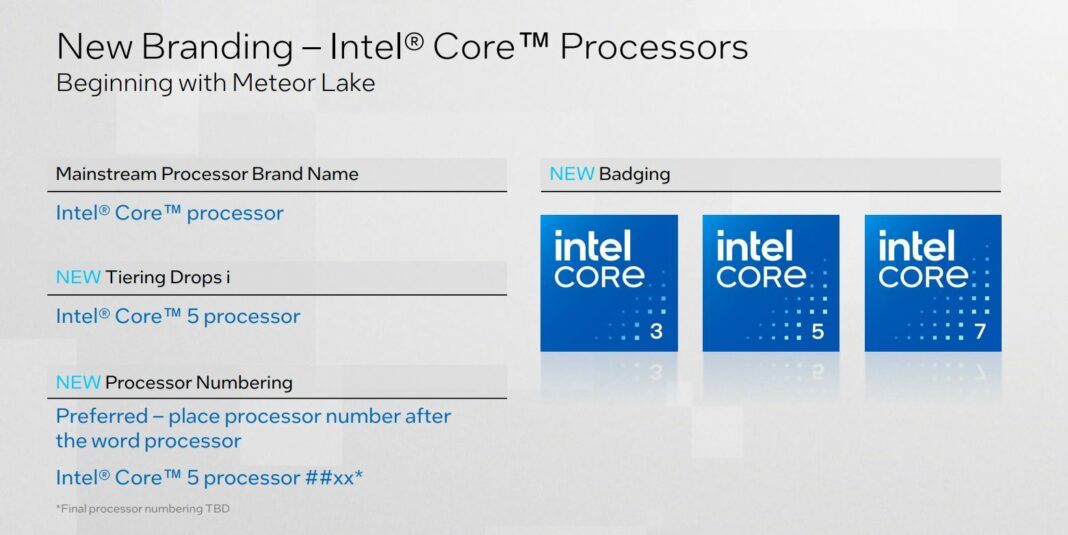 New Branding – Intel® Core™ Processors
Beginning with Meteor Lake

Mainstream Processor Brand Name

Intel® Core™ processor

NEW Tiering Drops i

Intel® Core™ 5 processor

NEW Processor Numbering

Preferred – place processor number after the word processor

Intel® Core™ 5 processor ##xx*

*Final processor numbering TBD

NEW Badging

intel CORE 3

intel CORE 5

intel CORE 7